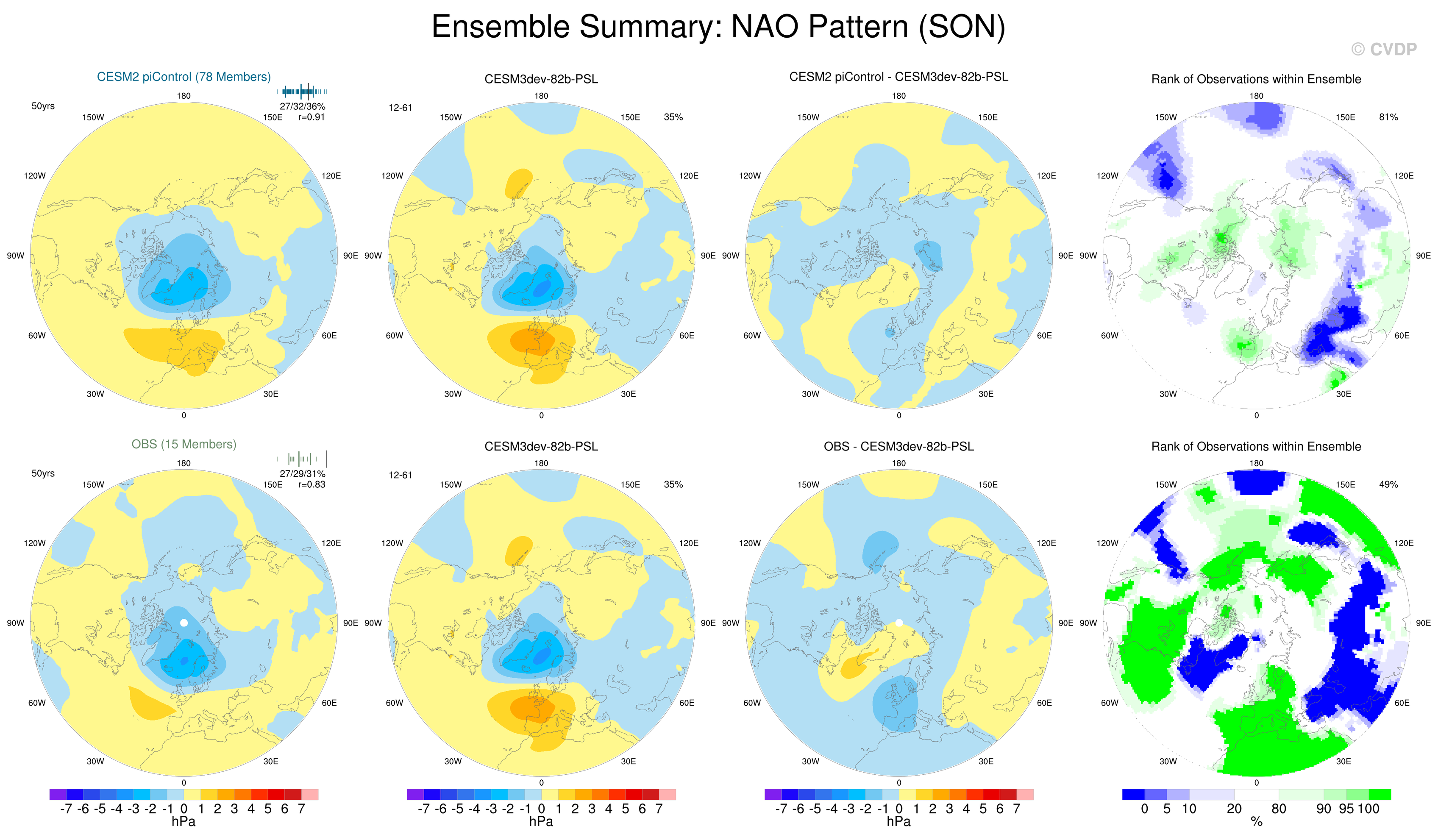 Ensemble Summary: NAO Pattern (SON)

© CVDP

CESM2 piControl (78 Members)

50yrs

27/32/36%
r=0.91

180
150W
150E
120W
120E
90W
90E
60W
60E
30W
30E
0

CESM3dev-82b-PSL

12-61

35%

180
150W
150E
120W
120E
90W
90E
60W
60E
30W
30E
0

CESM2 piControl - CESM3dev-82b-PSL

180
150W
150E
120W
120E
90W
90E
60W
60E
30W
30E
0

Rank of Observations within Ensemble

81%

180
150W
150E
120W
120E
90W
90E
60W
60E
30W
30E
0

OBS (15 Members)

50yrs

27/29/31%
r=0.83

180
150W
150E
120W
120E
90W
90E
60W
60E
30W
30E
0

CESM3dev-82b-PSL

12-61

35%

180
150W
150E
120W
120E
90W
90E
60W
60E
30W
30E
0

OBS - CESM3dev-82b-PSL

180
150W
150E
120W
120E
90W
90E
60W
60E
30W
30E
0

Rank of Observations within Ensemble

49%

180
150W
150E
120W
120E
90W
90E
60W
60E
30W
30E
0

-7 -6 -5 -4 -3 -2 -1 0 1 2 3 4 5 6 7
hPa

-7 -6 -5 -4 -3 -2 -1 0 1 2 3 4 5 6 7
hPa

-7 -6 -5 -4 -3 -2 -1 0 1 2 3 4 5 6 7
hPa

0 5 10 20 80 90 95 100
%